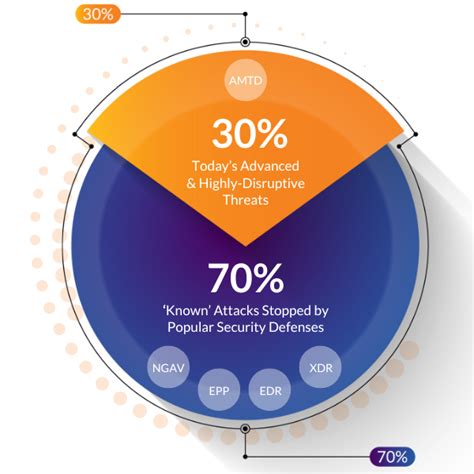 30%

AMTD

30%
Today's Advanced & Highly-Disruptive Threats

70%
'Known' Attacks Stopped by Popular Security Defenses

NGAV

EPP

EDR

XDR

70%